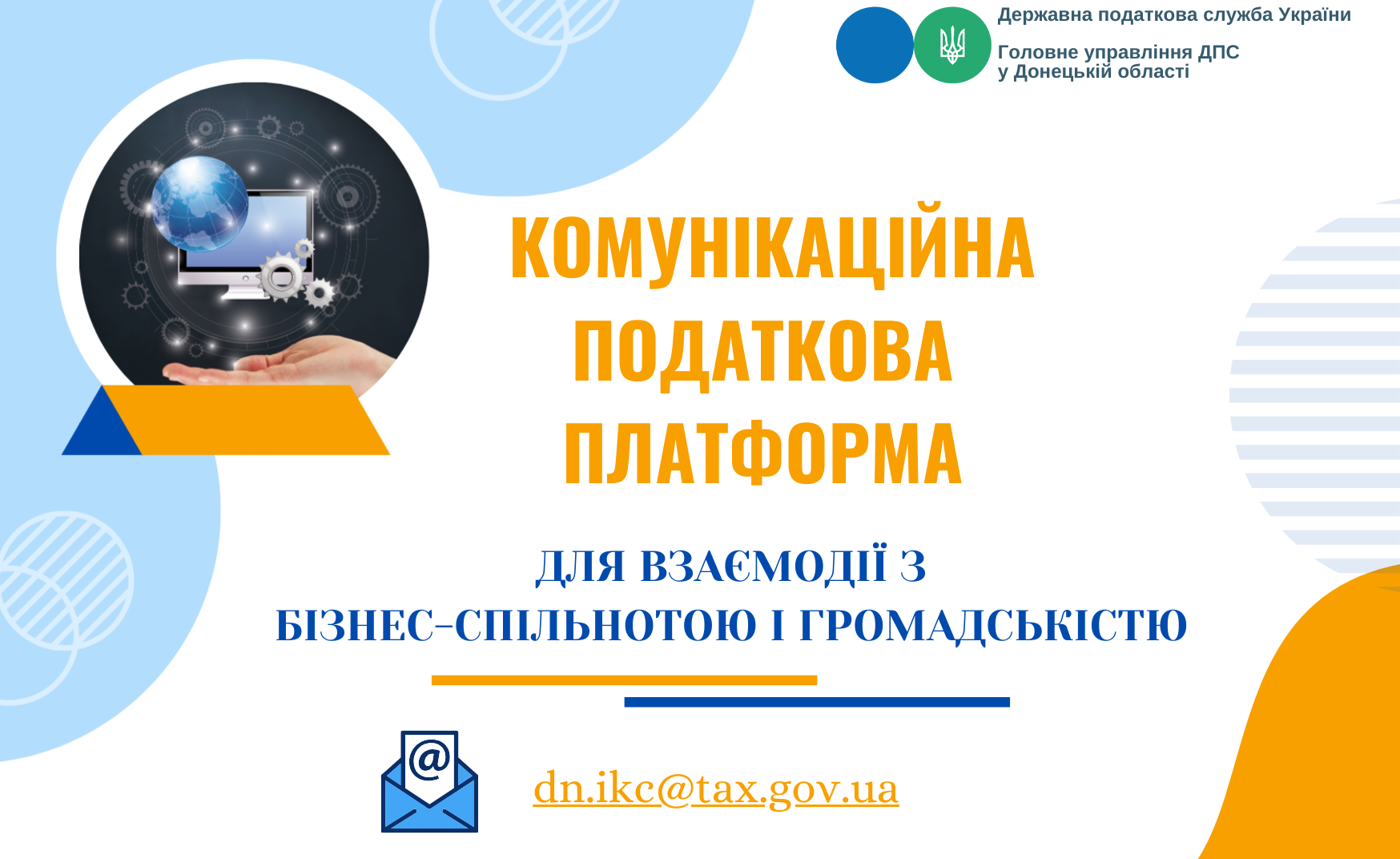 Державна податкова служба України

Головне управління ДПС
у Донецькій області

КОМУНІКАЦІЙНА
ПОДАТКОВА
ПЛАТФОРМА

ДЛЯ ВЗАЄМОДІЇ З
БІЗНЕС-СПІЛЬНОТОЮ І ГРОМАДСЬКІСТЮ

@

dn.ikc@tax.gov.ua